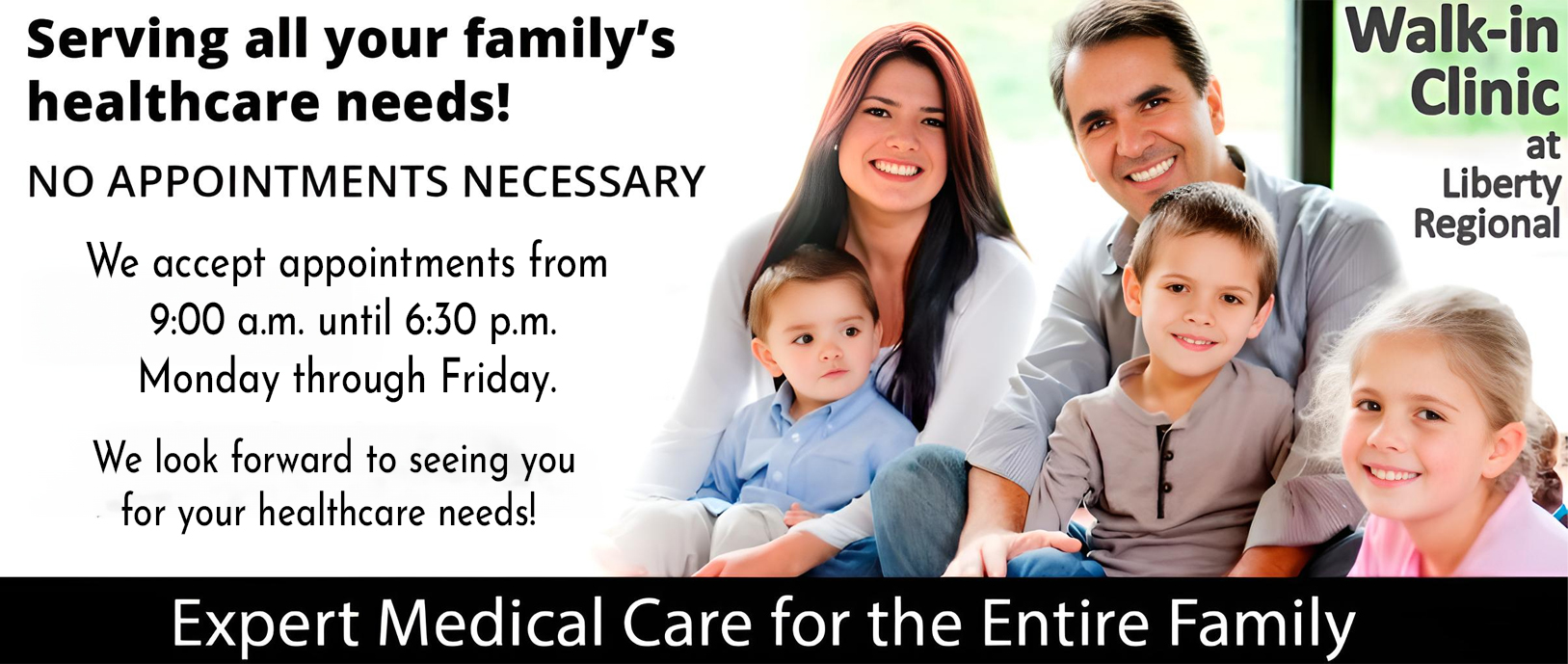 Serving all your family's healthcare needs!

NO APPOINTMENTS NECESSARY

We accept appointments from 9:00 a.m. until 6:30 p.m. Monday through Friday.

We look forward to seeing you for your healthcare needs!

Walk-in Clinic at Liberty Regional

Expert Medical Care for the Entire Family